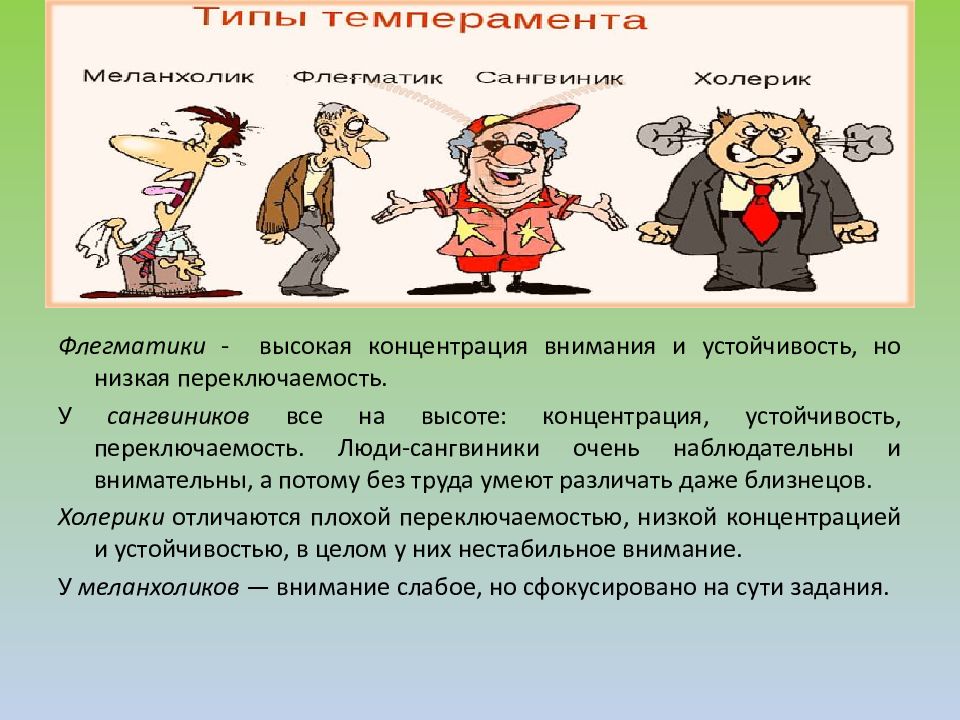 Типы темперамента

Меланхолик Флегматик Сангвиник Холерик

Флегматики - высокая концентрация внимания и устойчивость, но низкая переключаемость.

У сангвиников все на высоте: концентрация, устойчивость, переключаемость. Люди-сангвиники очень наблюдательны и внимательны, а потому без труда умеют различать даже близнецов.

Холерики отличаются плохой переключаемостью, низкой концентрацией и устойчивостью, в целом у них нестабильное внимание.

У меланхоликов — внимание слабое, но сфокусировано на сути задания.